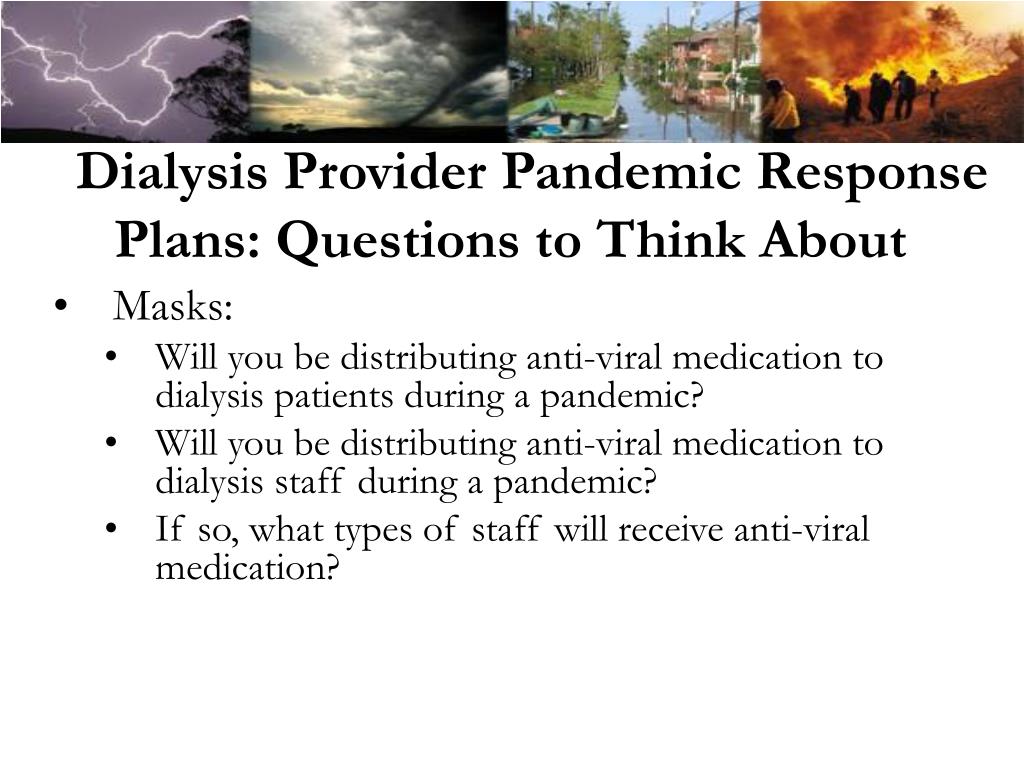 Dialysis Provider Pandemic Response Plans: Questions to Think About

• Masks:
  • Will you be distributing anti-viral medication to dialysis patients during a pandemic?
  • Will you be distributing anti-viral medication to dialysis staff during a pandemic?
  • If so, what types of staff will receive anti-viral medication?